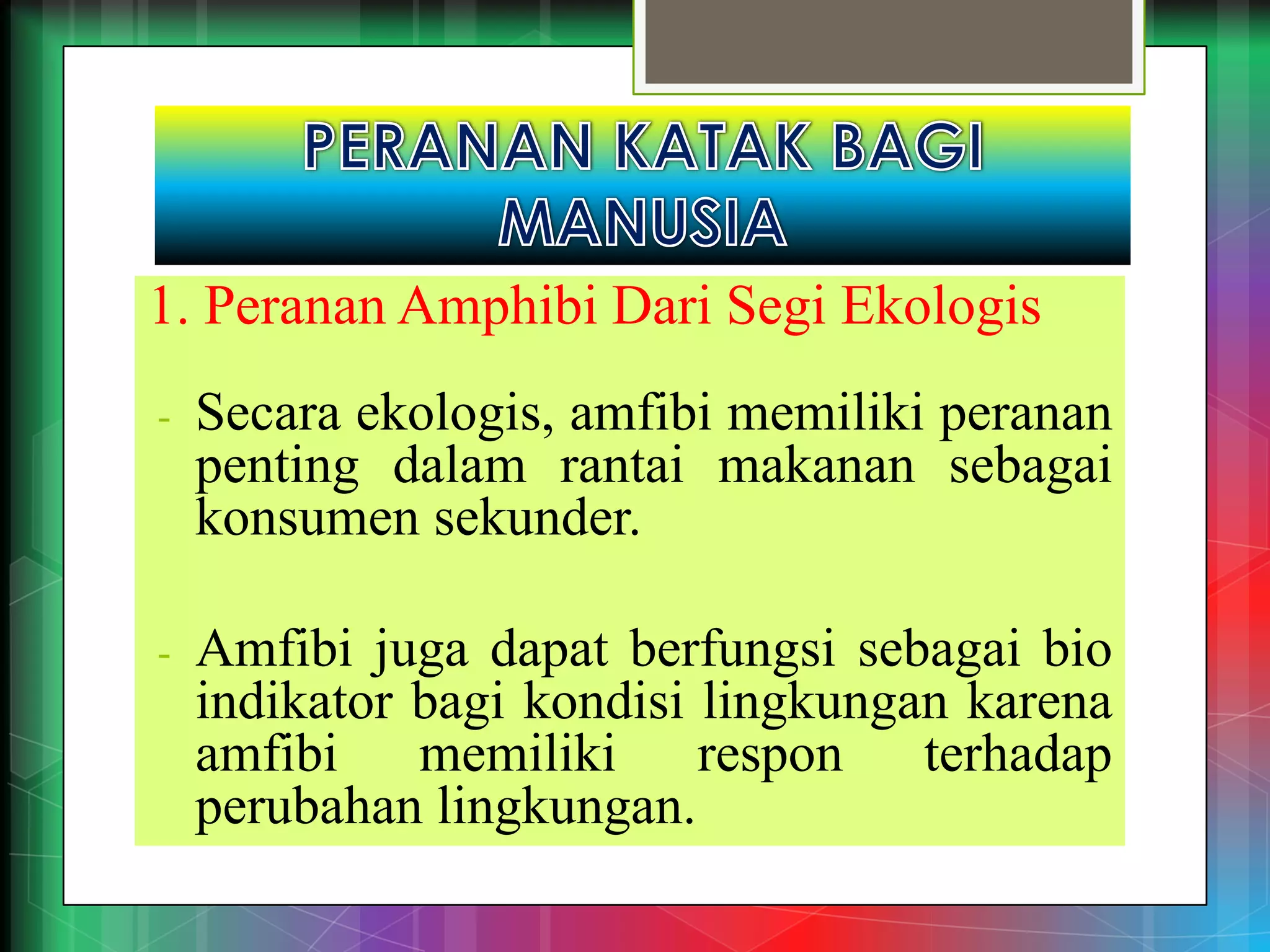 PERANAN KATAK BAGI MANUSIA

1. Peranan Amphibi Dari Segi Ekologis

- Secara ekologis, amfibi memiliki peranan penting dalam rantai makanan sebagai konsumen sekunder.

- Amfibi juga dapat berfungsi sebagai bio indikator bagi kondisi lingkungan karena amfibi memiliki respon terhadap perubahan lingkungan.